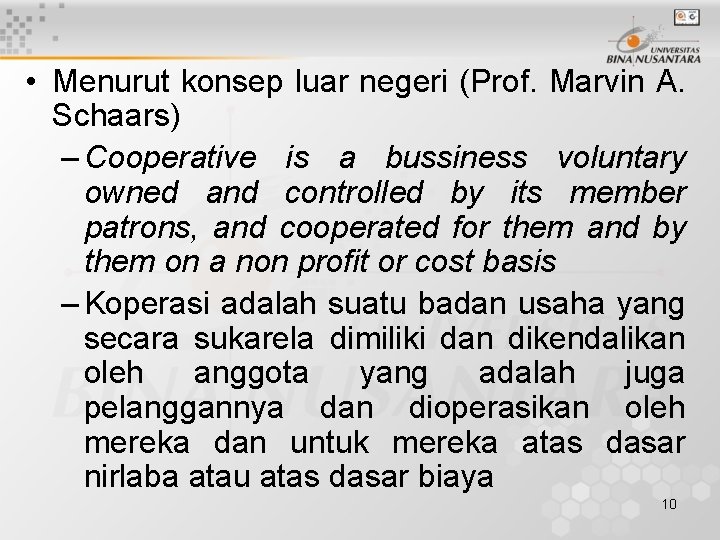 UNIVERSITAS BINA NUSANTARA

• Menurut konsep luar negeri (Prof. Marvin A. Schaars)

– Cooperative is a bussiness voluntary owned and controlled by its member patrons, and cooperated for them and by them on a non profit or cost basis

– Koperasi adalah suatu badan usaha yang secara sukarela dimiliki dan dikendalikan oleh anggota yang adalah juga pelanggannya dan dioperasikan oleh mereka dan untuk mereka atas dasar nirlaba atau atas dasar biaya

10